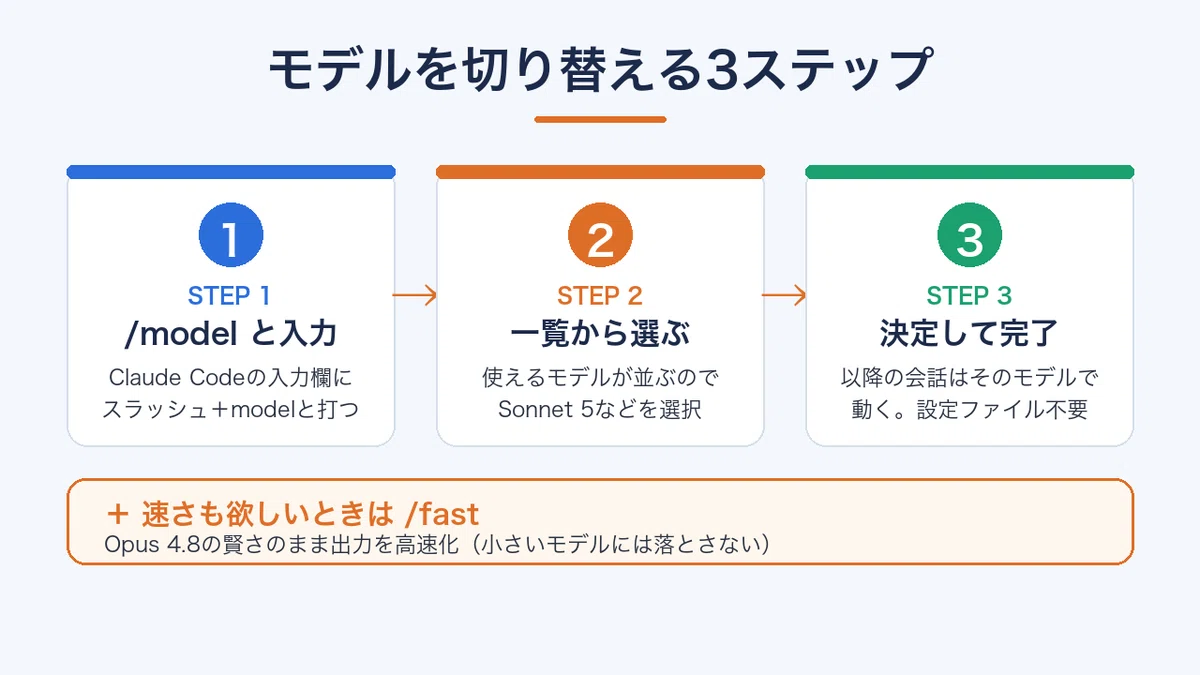 モデルを切り替える3ステップ

1
STEP 1
/model と入力
Claude Codeの入力欄にスラッシュ＋modelと打つ

2
STEP 2
一覧から選ぶ
使えるモデルが並ぶのでSonnet 5などを選択

3
STEP 3
決定して完了
以降の会話はそのモデルで動く。設定ファイル不要

＋ 速さも欲しいときは /fast
Opus 4.8の賢さのまま出力を高速化（小さいモデルには落とさない）